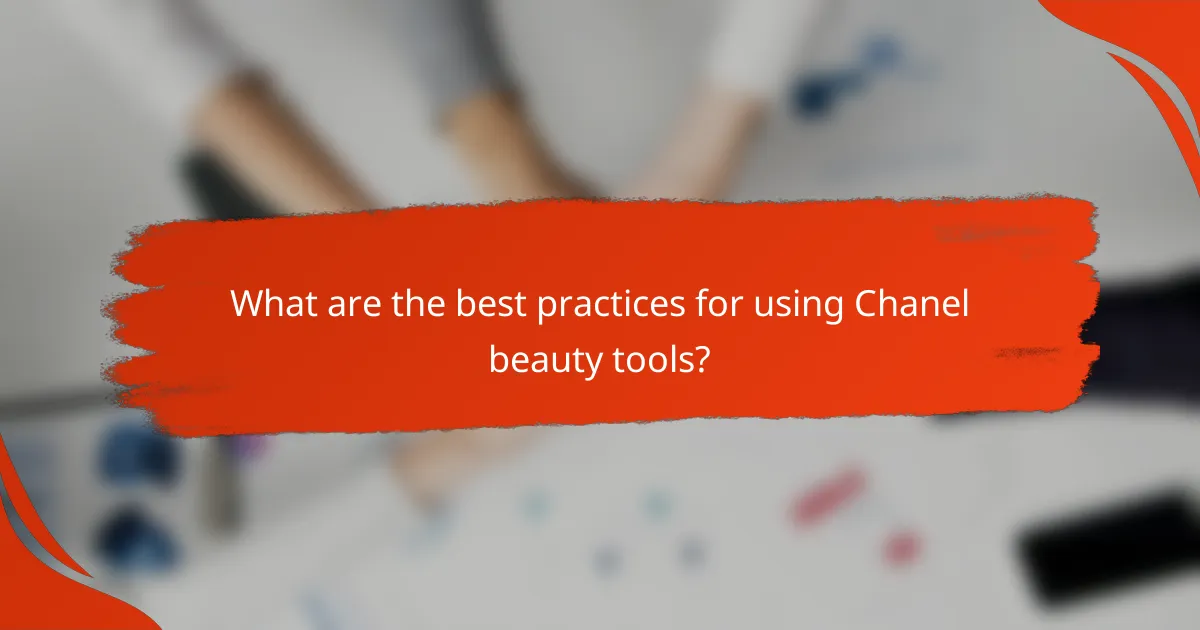 What are the best practices for using Chanel beauty tools?